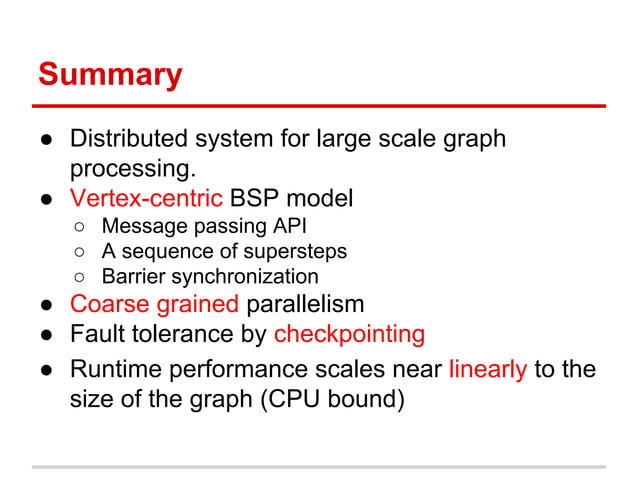 Summary

● Distributed system for large scale graph processing.
● Vertex-centric BSP model
○ Message passing API
○ A sequence of supersteps
○ Barrier synchronization
● Coarse grained parallelism
● Fault tolerance by checkpointing
● Runtime performance scales near linearly to the size of the graph (CPU bound)